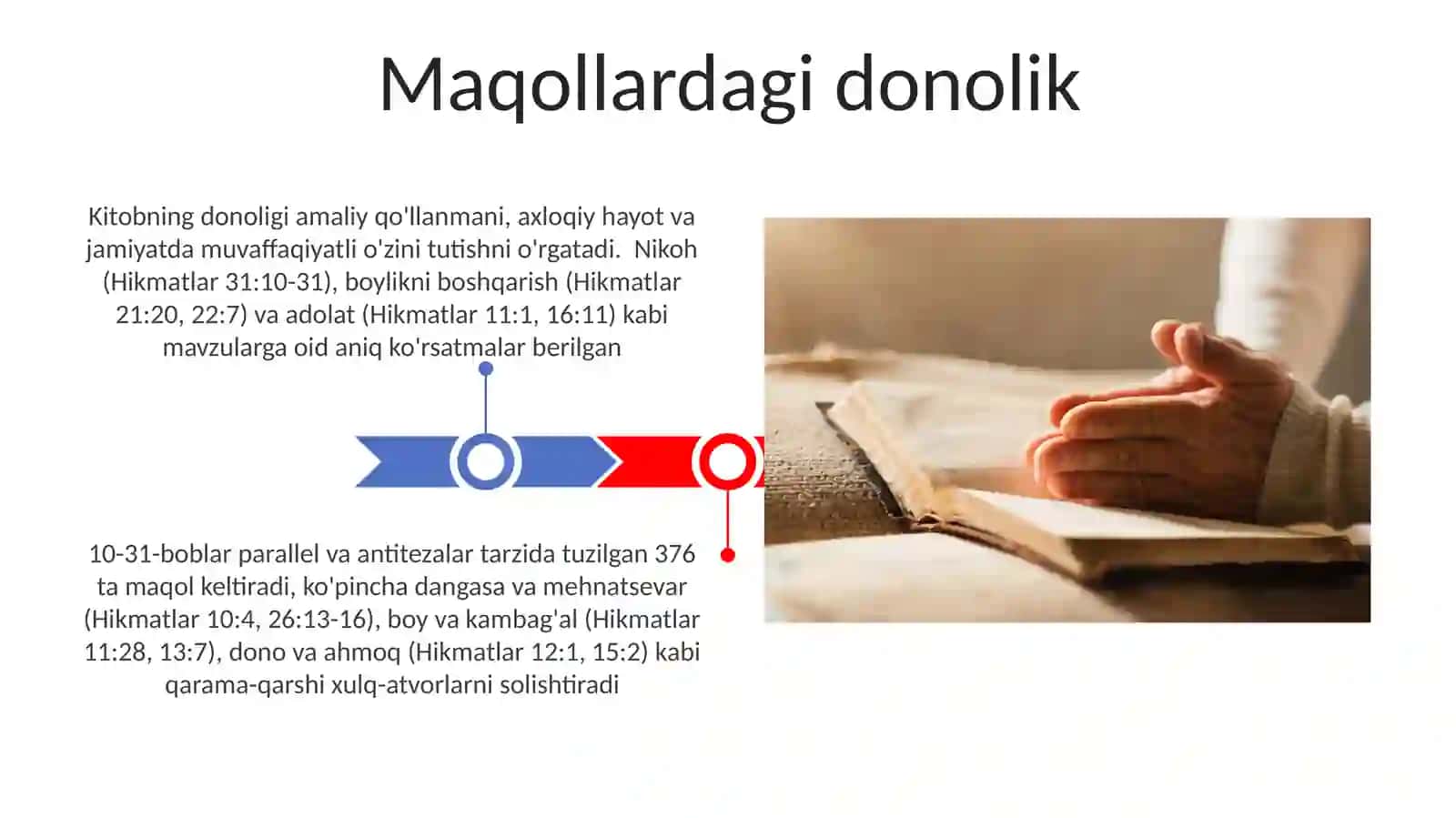 Maqollardagi donolik

Kitobning donoligi amaliy qo'llanmani, axloqiy hayot va jamiyatda muvaffaqiyatli o'zini tutishni o'rgatadi.  Nikoh (Hikmatlar 31:10-31), boylikni boshqarish (Hikmatlar 21:20, 22:7) va adolat (Hikmatlar 11:1, 16:11) kabi mavzularga oid aniq ko'rsatmalar berilgan

10-31-boblar parallel va antitezalar tarzida tuzilgan 376 ta maqol keltiradi, ko'pincha dangasa va mehnatsevar (Hikmatlar 10:4, 26:13-16), boy va kambag'al (Hikmatlar 11:28, 13:7), dono va ahmoq (Hikmatlar 12:1, 15:2) kabi qarama-qarshi xulq-atvorlarni solishtiradi